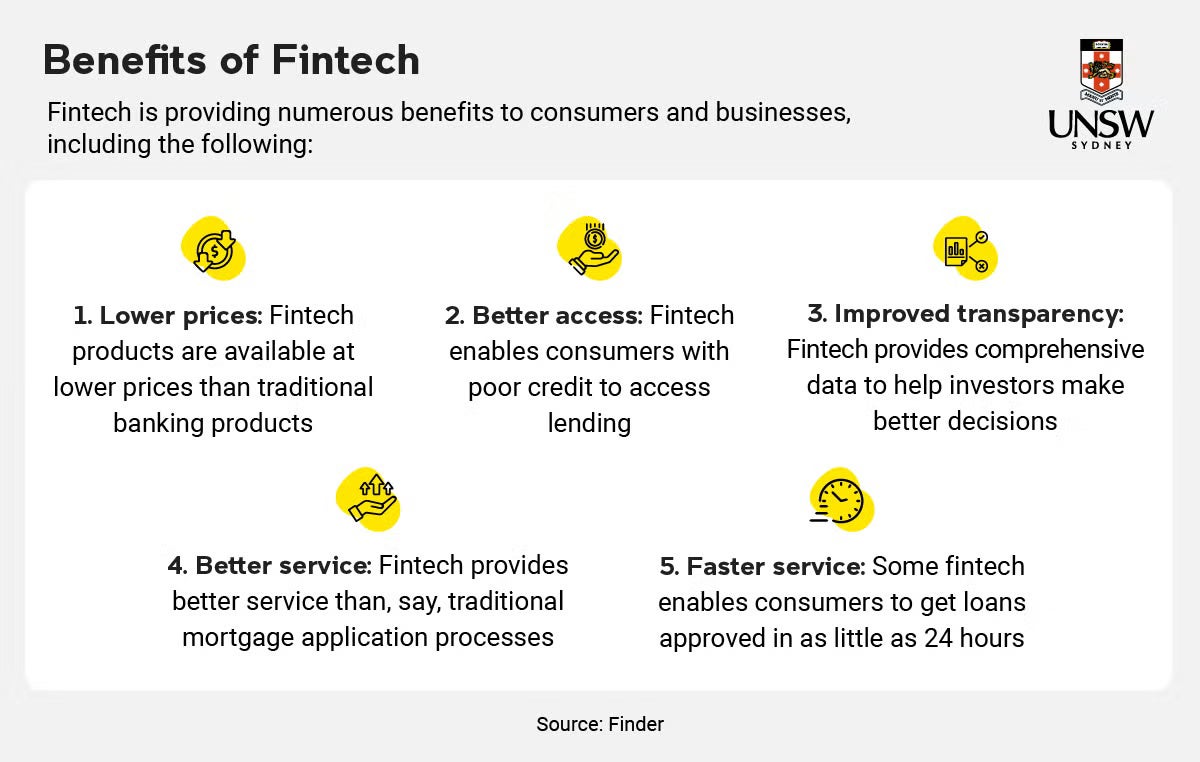 Benefits of Fintech

Fintech is providing numerous benefits to consumers and businesses, including the following:

UNSW SYDNEY

1. Lower prices: Fintech products are available at lower prices than traditional banking products

2. Better access: Fintech enables consumers with poor credit to access lending

3. Improved transparency: Fintech provides comprehensive data to help investors make better decisions

4. Better service: Fintech provides better service than, say, traditional mortgage application processes

5. Faster service: Some fintech enables consumers to get loans approved in as little as 24 hours

Source: Finder